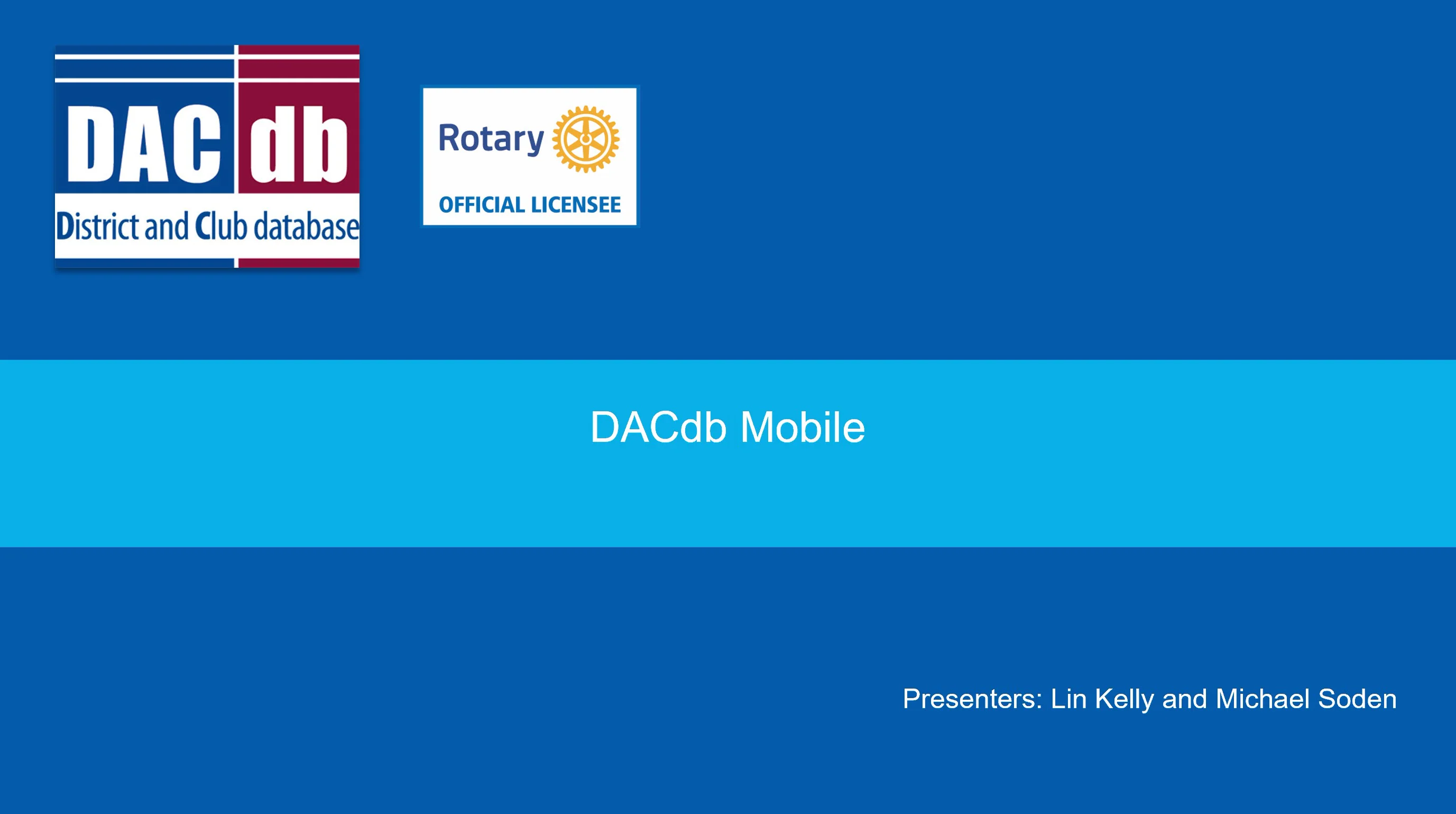 DAC db
District and Club database

Rotary
OFFICIAL LICENSEE

DACdb Mobile

Presenters: Lin Kelly and Michael Soden